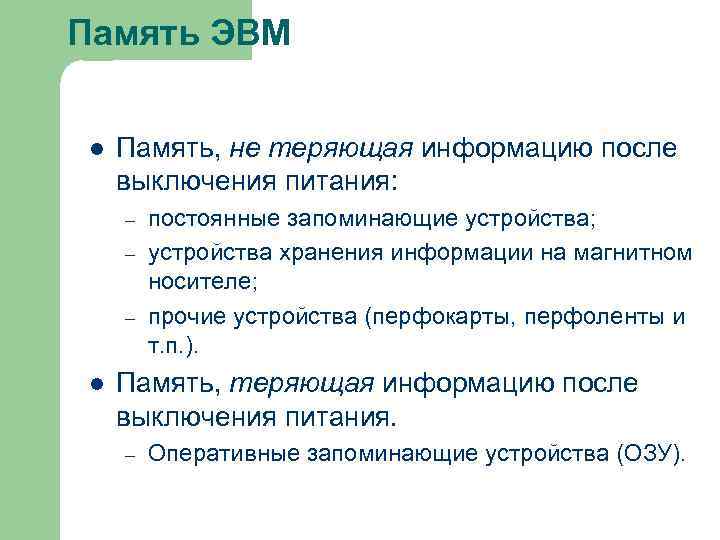 Память ЭВМ

● Память, не теряющая информацию после выключения питания:

– постоянные запоминающие устройства;

– устройства хранения информации на магнитном носителе;

– прочие устройства (перфокарты, перфоленты и т.п.).

● Память, теряющая информацию после выключения питания.

– Оперативные запоминающие устройства (ОЗУ).